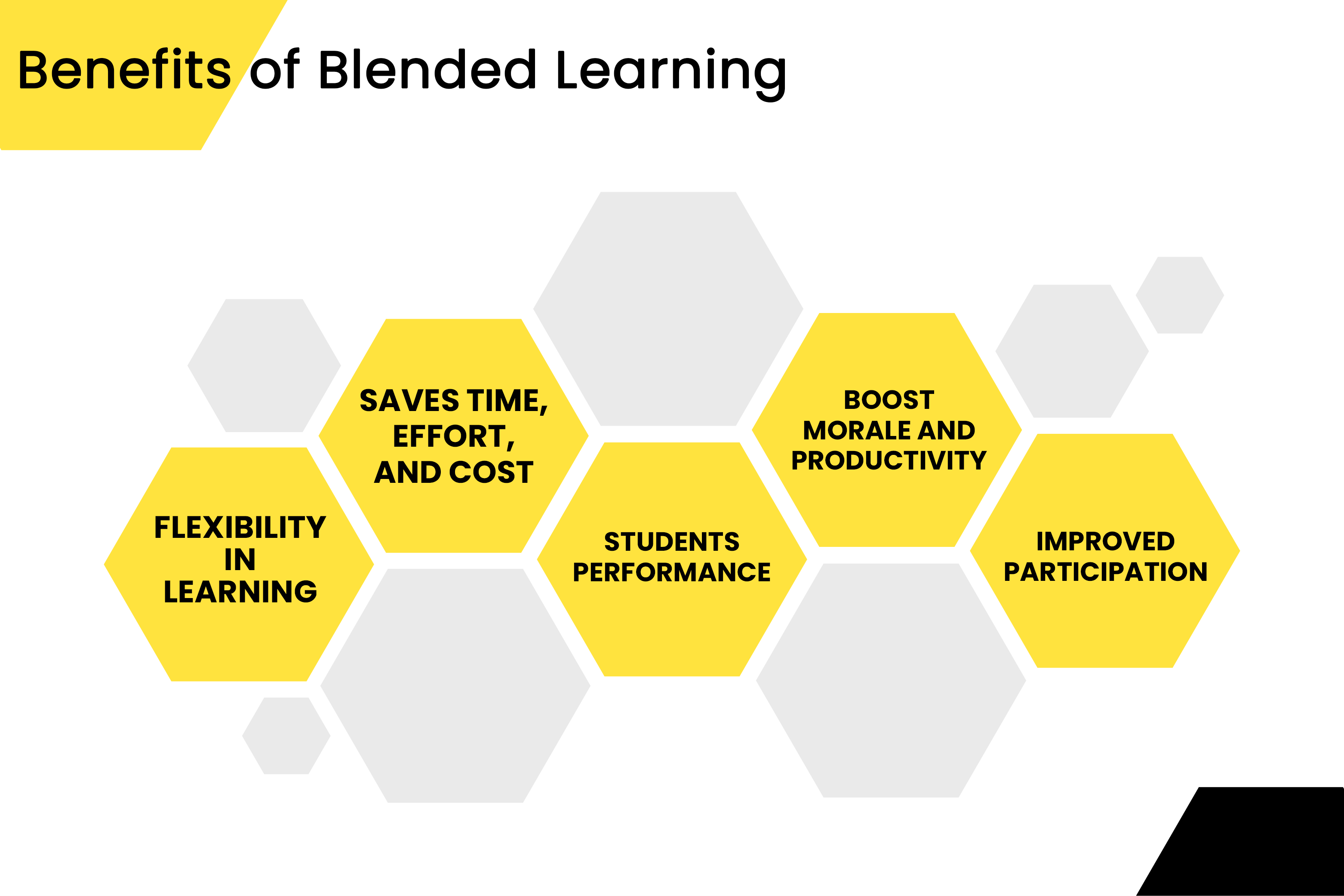 Benefits of Blended Learning

FLEXIBILITY IN LEARNING

SAVES TIME, EFFORT, AND COST

STUDENTS PERFORMANCE

BOOST MORALE AND PRODUCTIVITY

IMPROVED PARTICIPATION